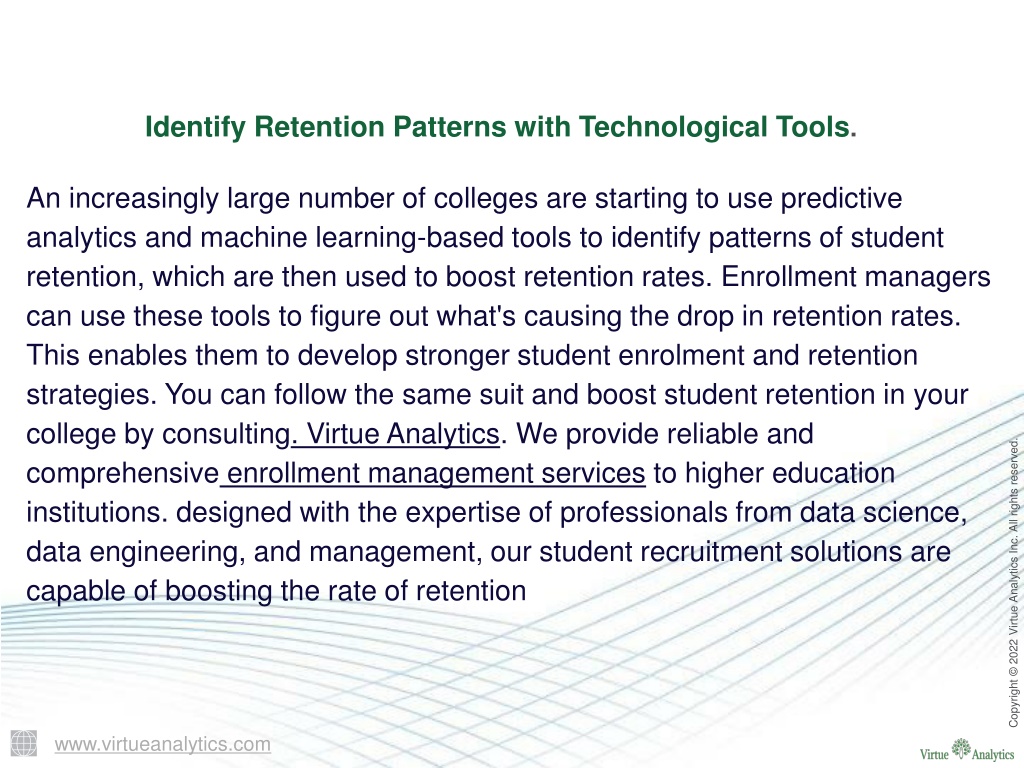 Identify Retention Patterns with Technological Tools.

An increasingly large number of colleges are starting to use predictive analytics and machine learning-based tools to identify patterns of student retention, which are then used to boost retention rates. Enrollment managers can use these tools to figure out what's causing the drop in retention rates. This enables them to develop stronger student enrolment and retention strategies. You can follow the same suit and boost student retention in your college by consulting. Virtue Analytics. We provide reliable and comprehensive enrollment management services to higher education institutions. designed with the expertise of professionals from data science, data engineering, and management, our student recruitment solutions are capable of boosting the rate of retention

Copyright © 2022 Virtue Analytics Inc. All rights reserved.

www.virtueanalytics.com

Virtue Analytics